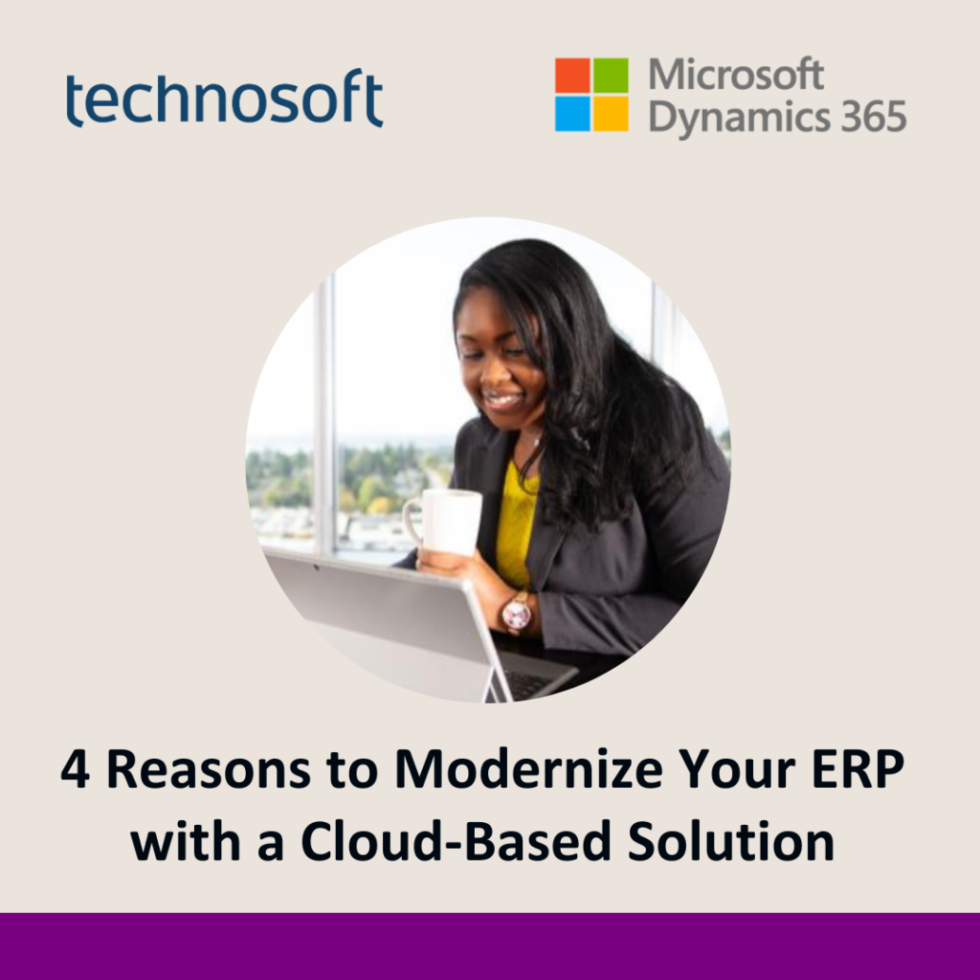 technosoft

Microsoft Dynamics 365

4 Reasons to Modernize Your ERP with a Cloud-Based Solution